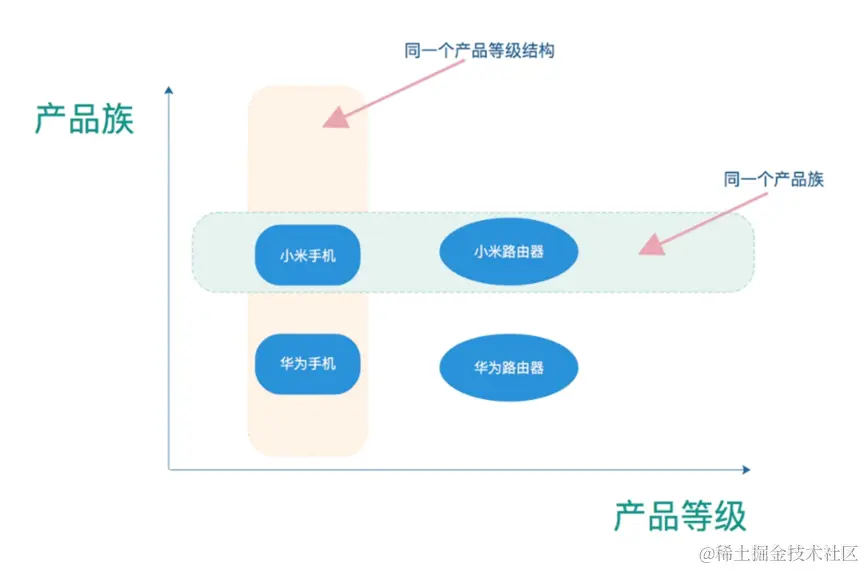 同一个产品等级结构

产品族

同一个产品族

小米手机

小米路由器

华为手机

华为路由器

产品等级

@稀土掘金技术社区